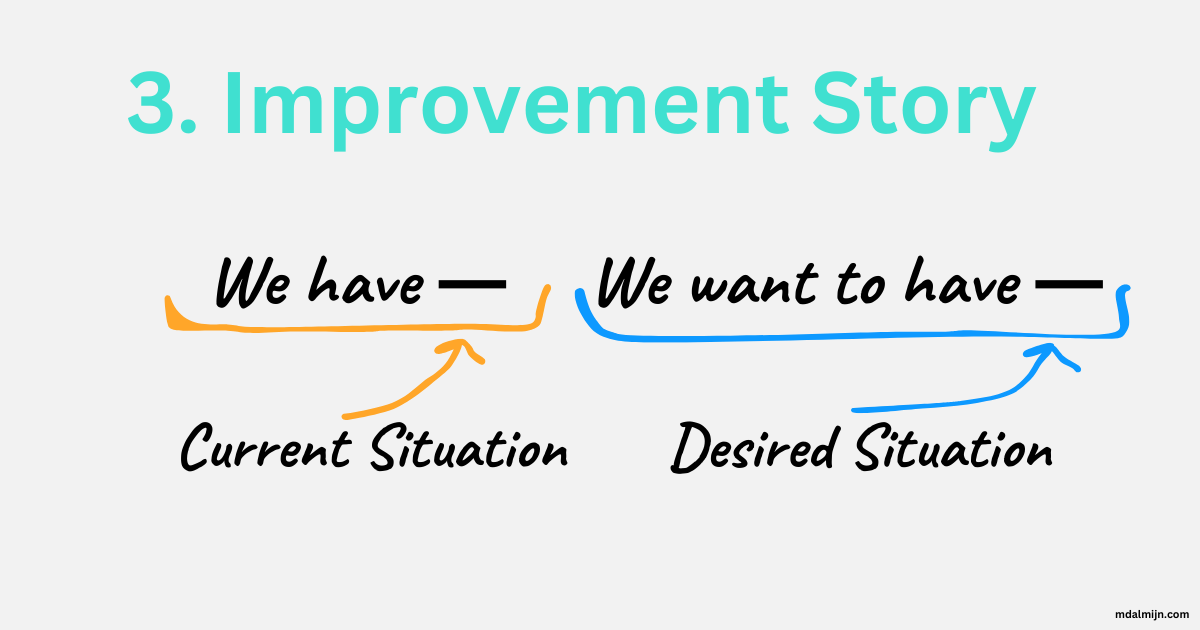 3. Improvement Story

We have — We want to have —

Current Situation Desired Situation

mdalmijn.com